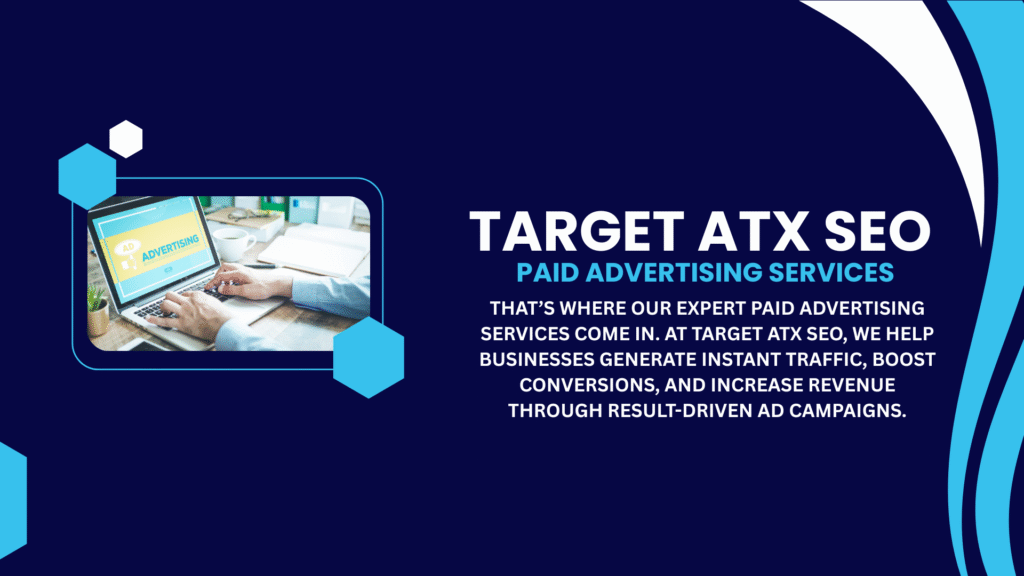 AD
ADVERTISING

TARGET ATX SEO

PAID ADVERTISING SERVICES

THAT'S WHERE OUR EXPERT PAID ADVERTISING SERVICES COME IN. AT TARGET ATX SEO, WE HELP BUSINESSES GENERATE INSTANT TRAFFIC, BOOST CONVERSIONS, AND INCREASE REVENUE THROUGH RESULT-DRIVEN AD CAMPAIGNS.